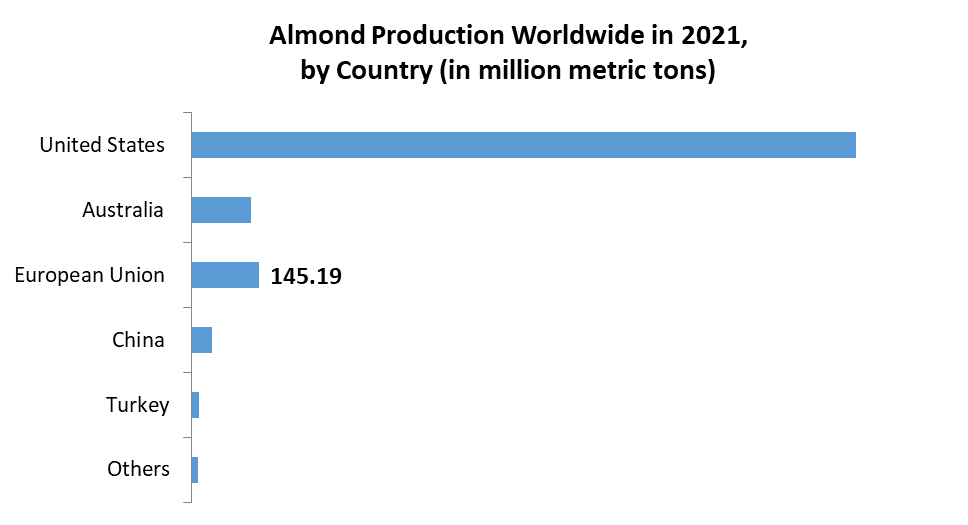 Almond Production Worldwide in 2021, by Country (in million metric tons)

United States

Australia

European Union

145.19

China

Turkey

Others